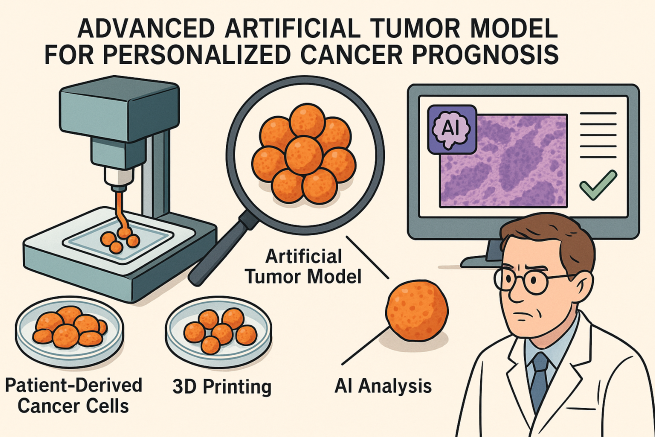 ADVANCED ARTIFICIAL TUMOR MODEL FOR PERSONALIZED CANCER PROGNOSIS

AI

Artificial Tumor Model

Patient-Derived Cancer Cells

3D Printing

AI Analysis